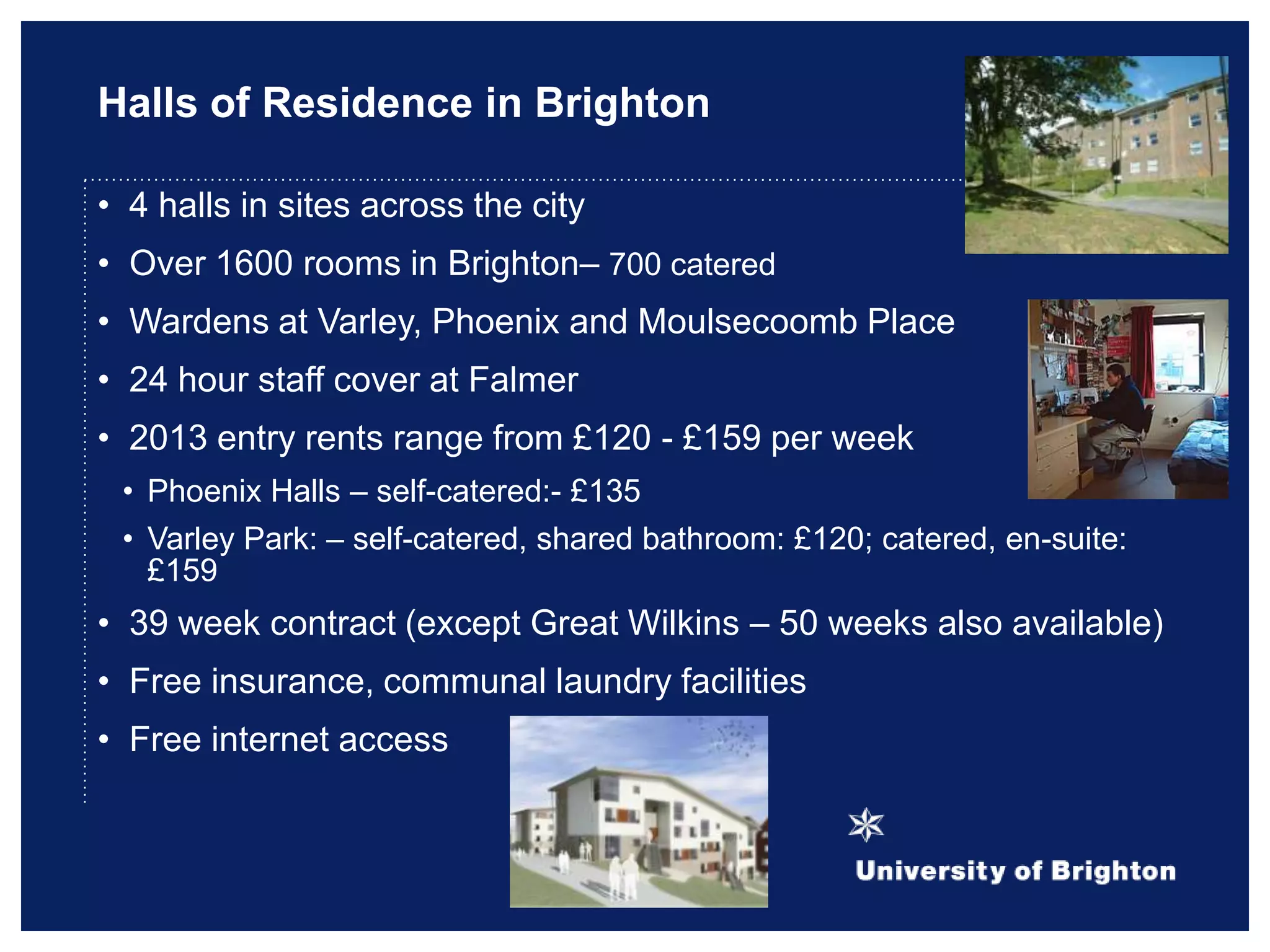 Halls of Residence in Brighton

• 4 halls in sites across the city
• Over 1600 rooms in Brighton– 700 catered
• Wardens at Varley, Phoenix and Moulsecoomb Place
• 24 hour staff cover at Falmer
• 2013 entry rents range from £120 - £159 per week
  • Phoenix Halls – self-catered:- £135
  • Varley Park: – self-catered, shared bathroom: £120; catered, en-suite: £159
• 39 week contract (except Great Wilkins – 50 weeks also available)
• Free insurance, communal laundry facilities
• Free internet access

University of Brighton